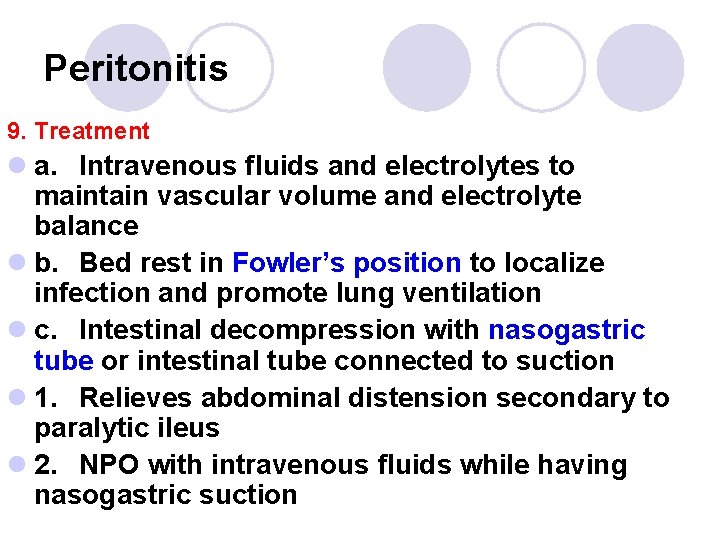 Peritonitis

9. Treatment

a. Intravenous fluids and electrolytes to maintain vascular volume and electrolyte balance

b. Bed rest in Fowler's position to localize infection and promote lung ventilation

c. Intestinal decompression with nasogastric tube or intestinal tube connected to suction

1. Relieves abdominal distension secondary to paralytic ileus

2. NPO with intravenous fluids while having nasogastric suction